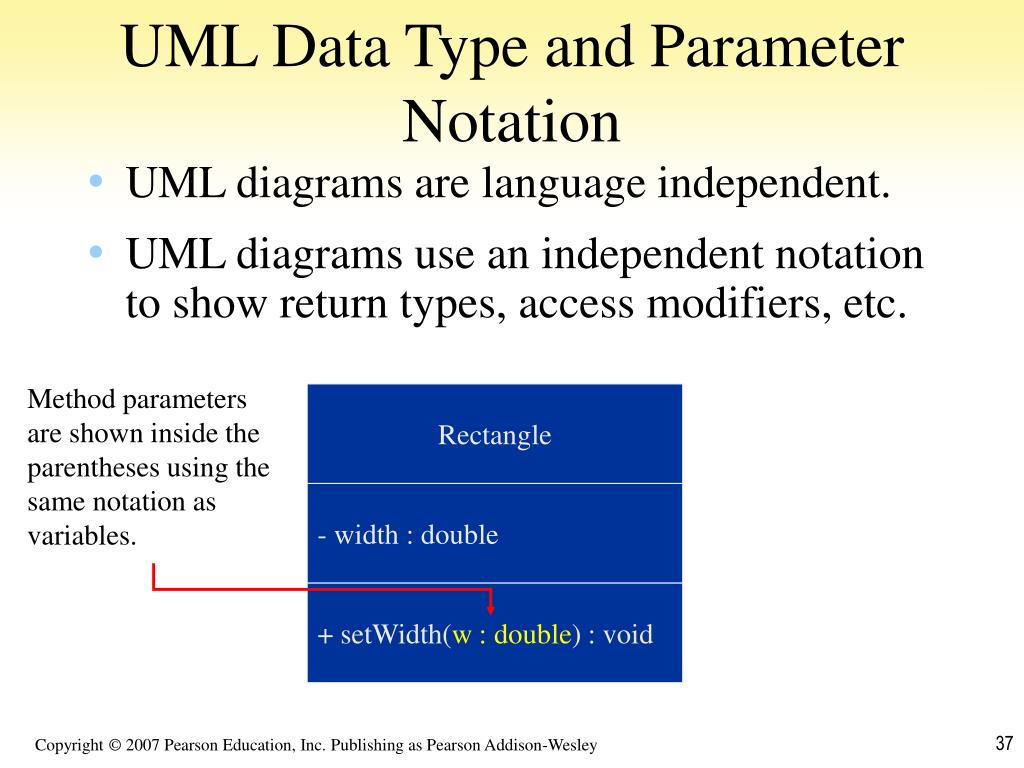 UML Data Type and Parameter Notation

• UML diagrams are language independent.

• UML diagrams use an independent notation to show return types, access modifiers, etc.

Method parameters are shown inside the parentheses using the same notation as variables.

Rectangle

- width : double

+ setWidth(w : double) : void

Copyright © 2007 Pearson Education, Inc. Publishing as Pearson Addison-Wesley

37